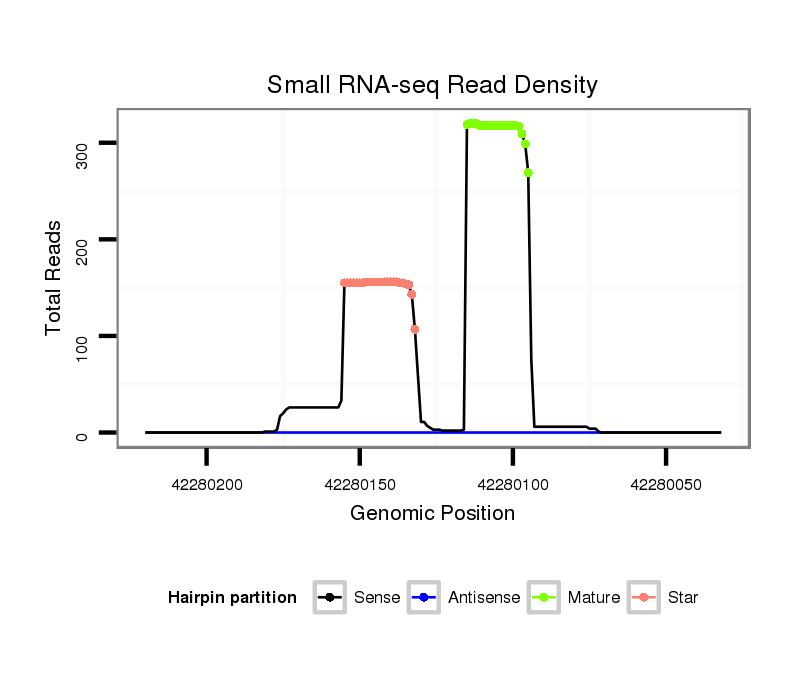 Small RNA-seq Read Density

Total Reads

300
200
100
0

42280200
42280150
42280100
42280050

Genomic Position

Hairpin partition Sense Antisense Mature Star